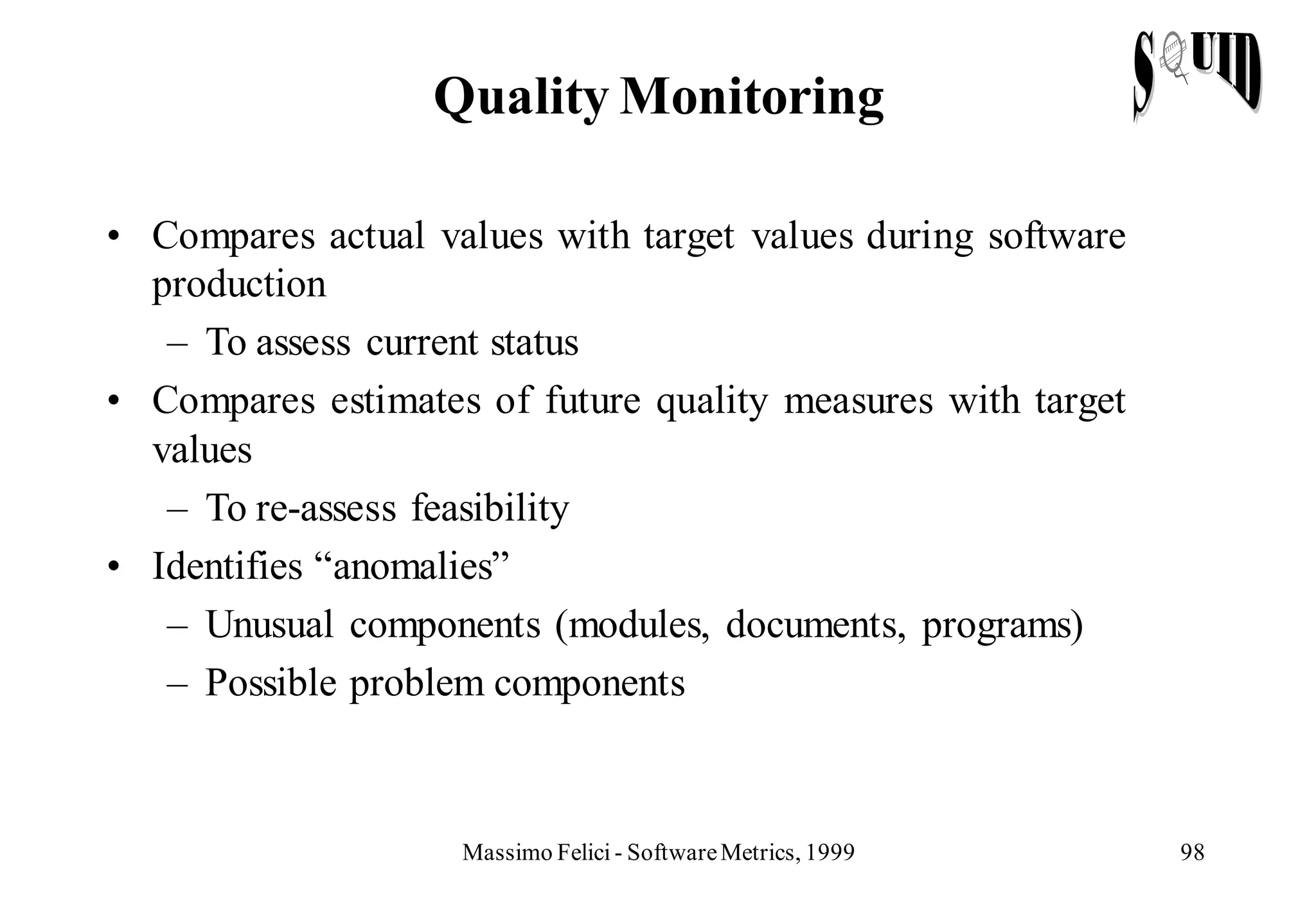 Quality Monitoring

SQUID

• Compares actual values with target values during software production
  – To assess current status
• Compares estimates of future quality measures with target values
  – To re-assess feasibility
• Identifies “anomalies”
  – Unusual components (modules, documents, programs)
  – Possible problem components

Massimo Felici - Software Metrics, 1999

98